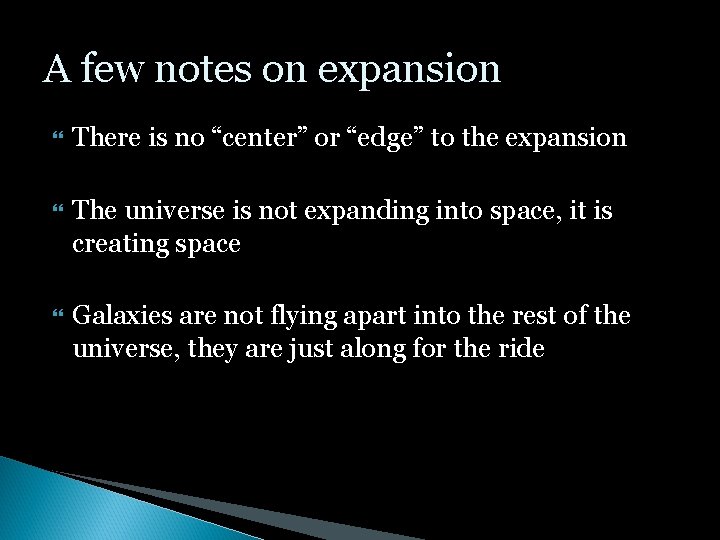 A few notes on expansion

There is no “center” or “edge” to the expansion

The universe is not expanding into space, it is creating space

Galaxies are not flying apart into the rest of the universe, they are just along for the ride